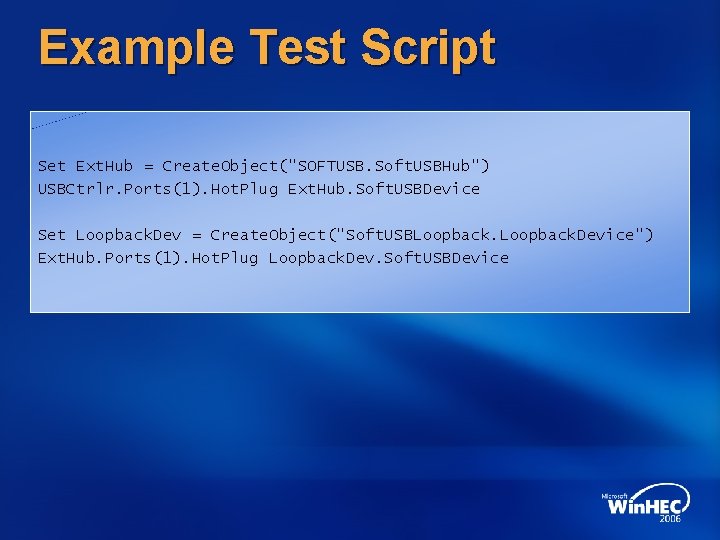 Example Test Script

Set ExtHub = CreateObject("SOFTUSB.SoftUSBHub")
USBCtrlr.Ports(1).HotPlug ExtHub.SoftUSBDevice

Set LoopbackDev = CreateObject("SoftUSBLoopback.LoopbackDevice")
ExtHub.Ports(1).HotPlug LoopbackDev.SoftUSBDevice

Microsoft WinHEC 2006